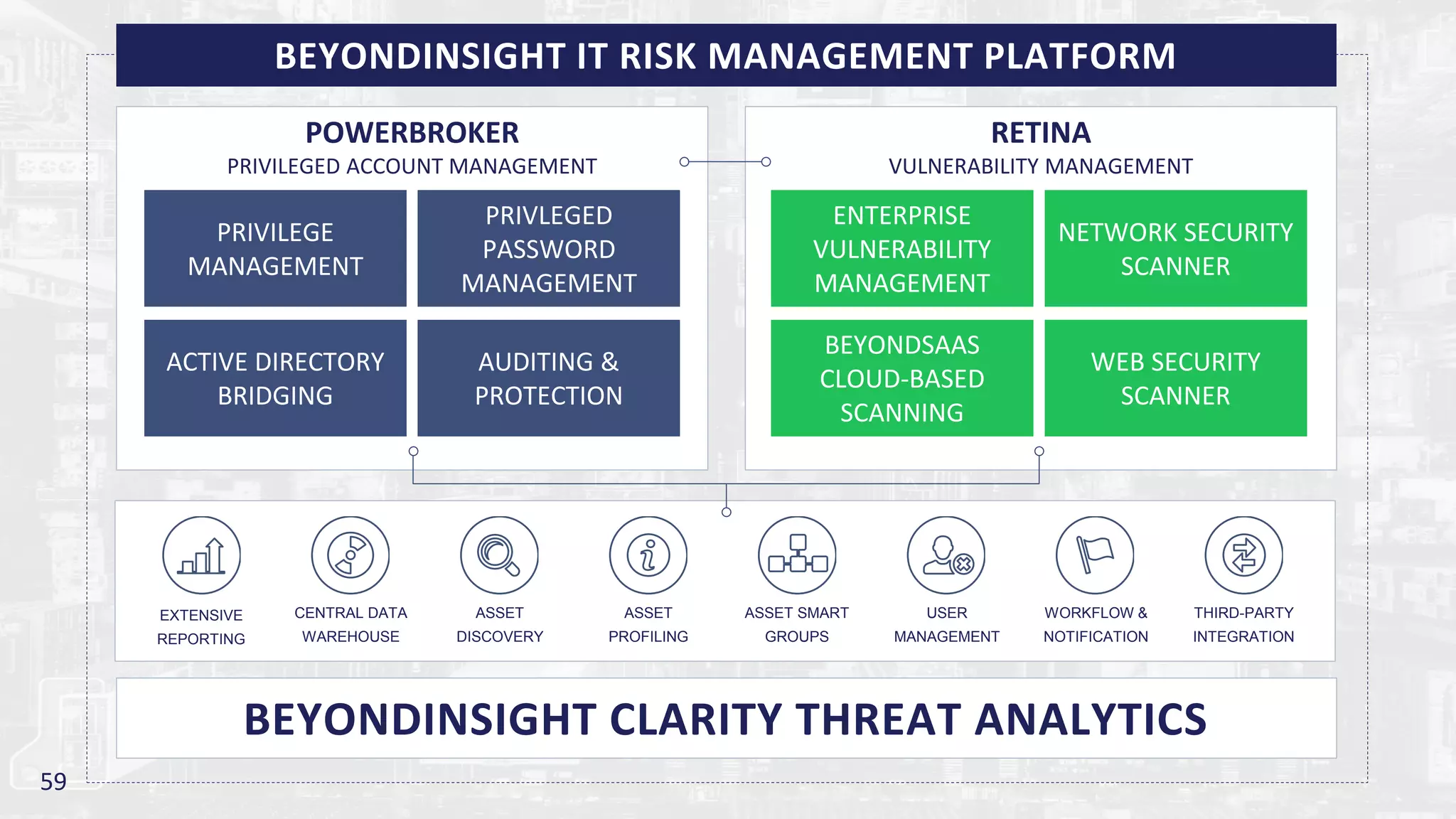 BEYONDINSIGHT IT RISK MANAGEMENT PLATFORM

POWERBROKER
PRIVILEGED ACCOUNT MANAGEMENT

PRIVILEGE MANAGEMENT

PRIVLEGED PASSWORD MANAGEMENT

ACTIVE DIRECTORY BRIDGING

AUDITING & PROTECTION

RETINA
VULNERABILITY MANAGEMENT

ENTERPRISE VULNERABILITY MANAGEMENT

NETWORK SECURITY SCANNER

BEYONDSAAS CLOUD-BASED SCANNING

WEB SECURITY SCANNER

EXTENSIVE REPORTING

CENTRAL DATA WAREHOUSE

ASSET DISCOVERY

ASSET PROFILING

ASSET SMART GROUPS

USER MANAGEMENT

WORKFLOW & NOTIFICATION

THIRD-PARTY INTEGRATION

BEYONDINSIGHT CLARITY THREAT ANALYTICS

59